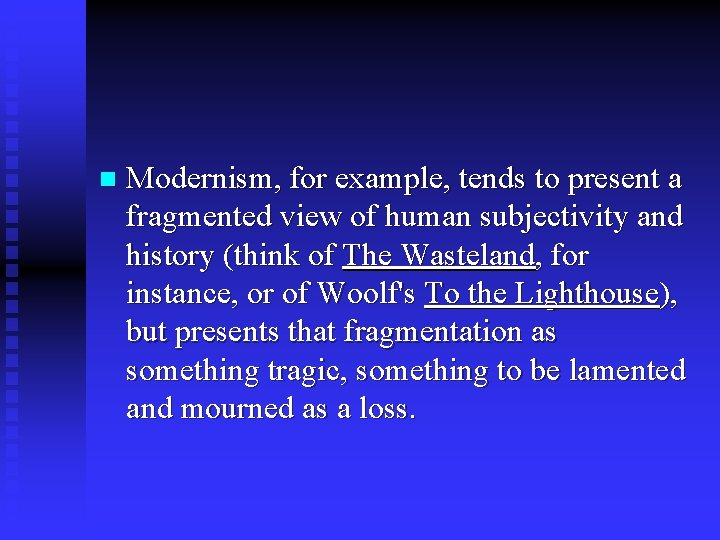 Modernism, for example, tends to present a fragmented view of human subjectivity and history (think of The Wasteland, for instance, or of Woolf's To the Lighthouse), but presents that fragmentation as something tragic, something to be lamented and mourned as a loss.